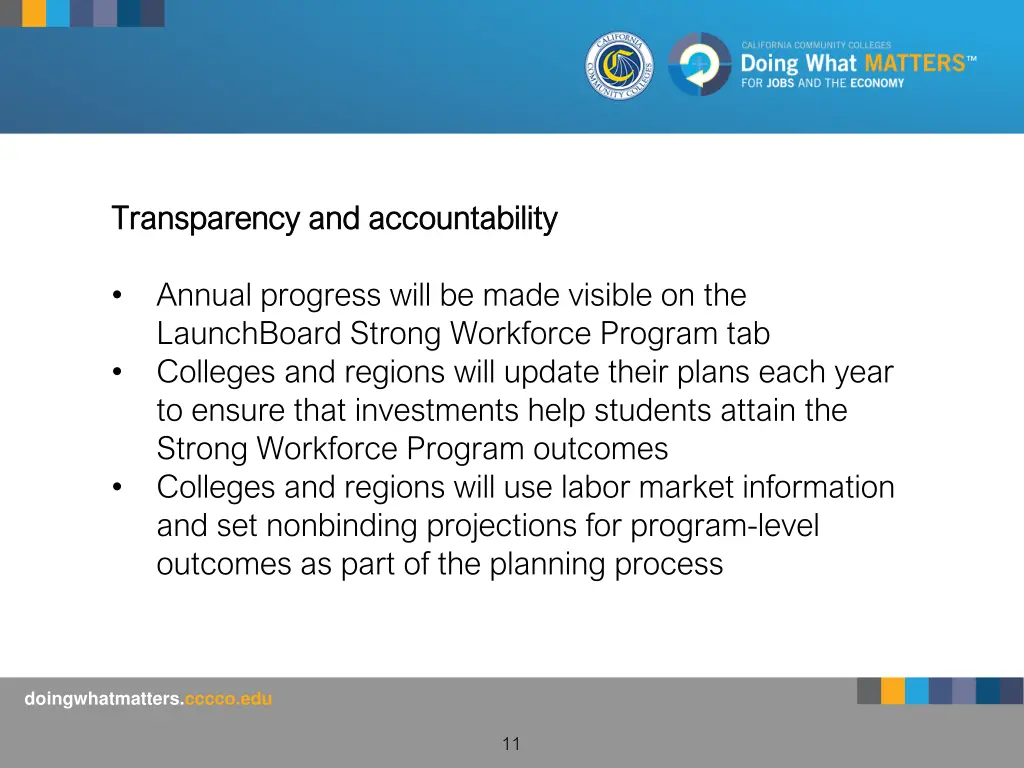 CALIFORNIA COMMUNITY COLLEGES

CALIFORNIA COMMUNITY COLLEGES
Doing What MATTERS™
FOR JOBS AND THE ECONOMY

Transparency and accountability

• Annual progress will be made visible on the LaunchBoard Strong Workforce Program tab
• Colleges and regions will update their plans each year to ensure that investments help students attain the Strong Workforce Program outcomes
• Colleges and regions will use labor market information and set nonbinding projections for program-level outcomes as part of the planning process

doingwhatmatters.cccco.edu

11